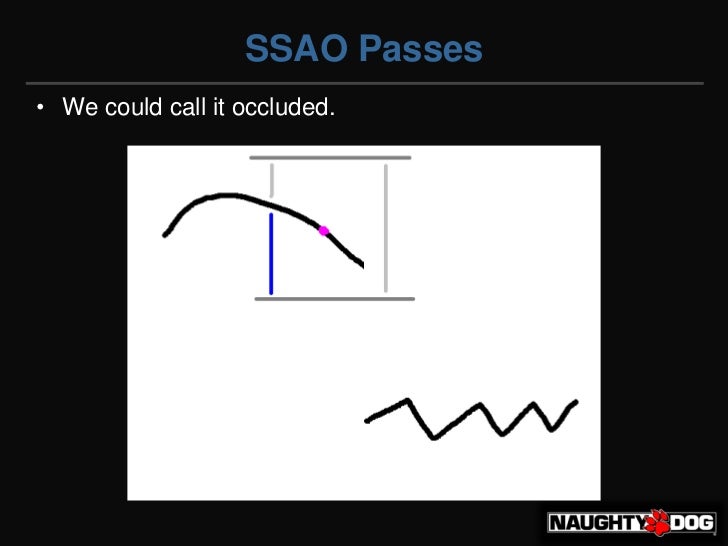 SSAO Passes

• We could call it occluded.

NAUGHTY DOG